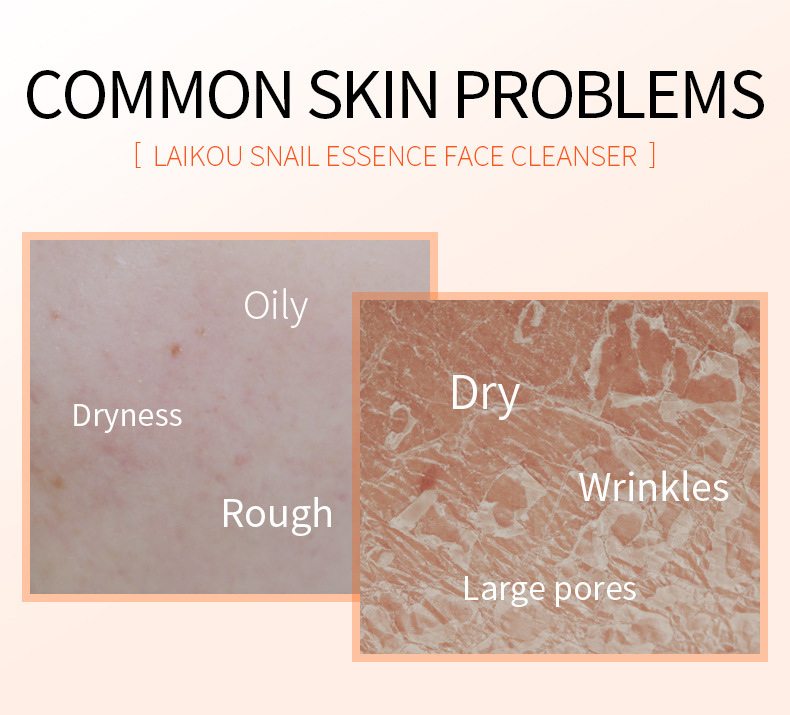 COMMON SKIN PROBLEMS

[ LAIKOU SNAIL ESSENCE FACE CLEANSER ]

Oily

Dryness

Rough

Dry

Wrinkles

Large pores